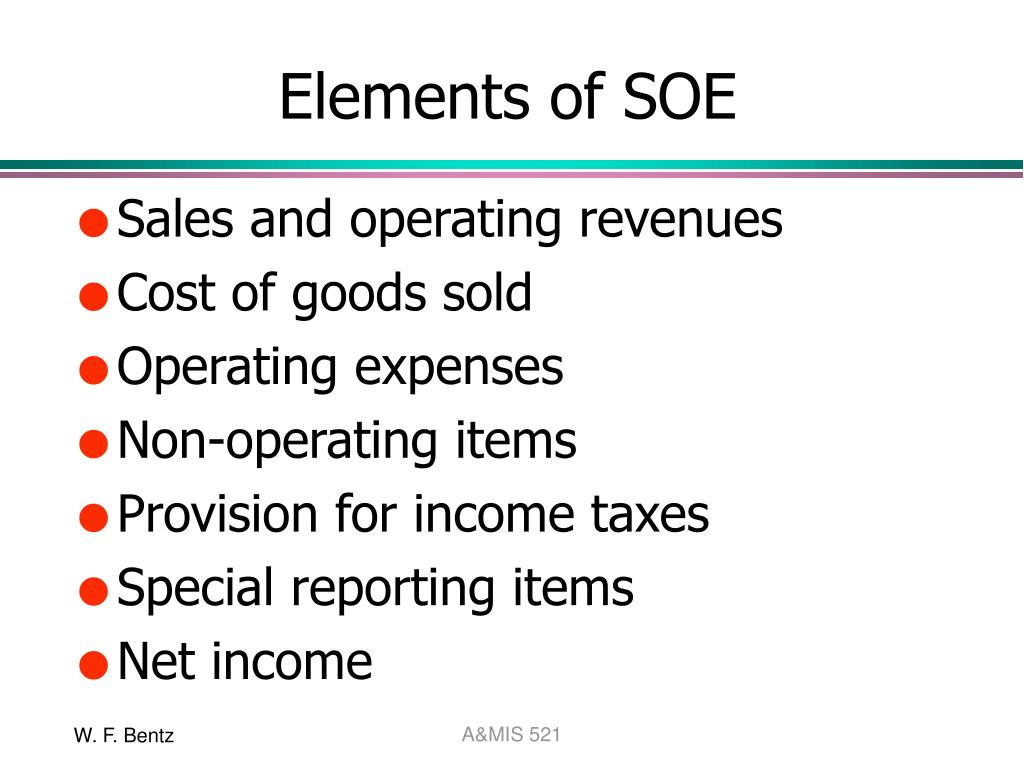 Elements of SOE

- Sales and operating revenues
- Cost of goods sold
- Operating expenses
- Non-operating items
- Provision for income taxes
- Special reporting items
- Net income

W. F. Bentz

A&MIS 521